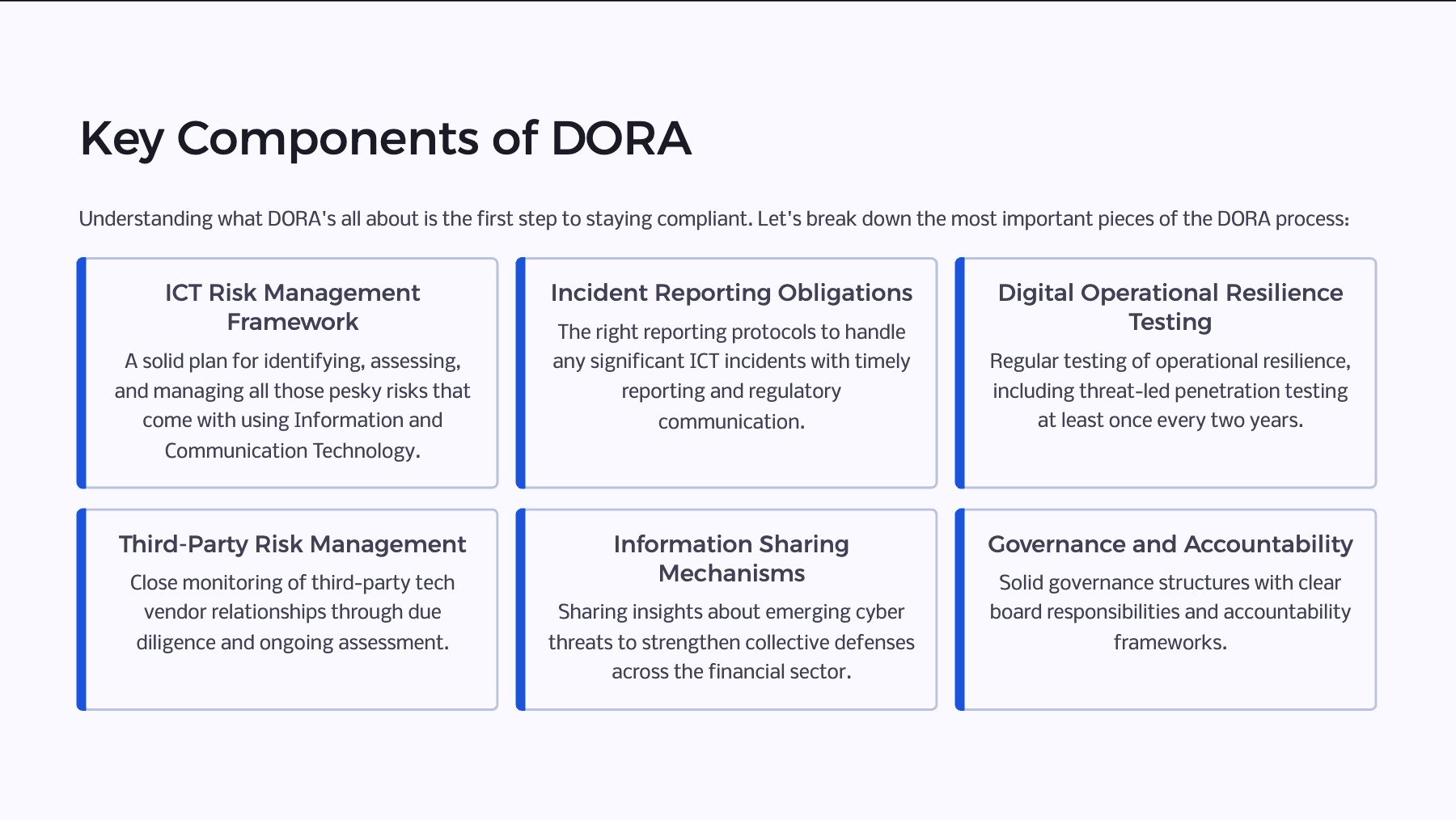 Key Components of DORA

Understanding what DORA's all about is the first step to staying compliant. Let's break down the most important pieces of the DORA process:

ICT Risk Management Framework

A solid plan for identifying, assessing, and managing all those pesky risks that come with using Information and Communication Technology.

Incident Reporting Obligations

The right reporting protocols to handle any significant ICT incidents with timely reporting and regulatory communication.

Digital Operational Resilience Testing

Regular testing of operational resilience, including threat-led penetration testing at least once every two years.

Third-Party Risk Management

Close monitoring of third-party tech vendor relationships through due diligence and ongoing assessment.

Information Sharing Mechanisms

Sharing insights about emerging cyber threats to strengthen collective defenses across the financial sector.

Governance and Accountability

Solid governance structures with clear board responsibilities and accountability frameworks.